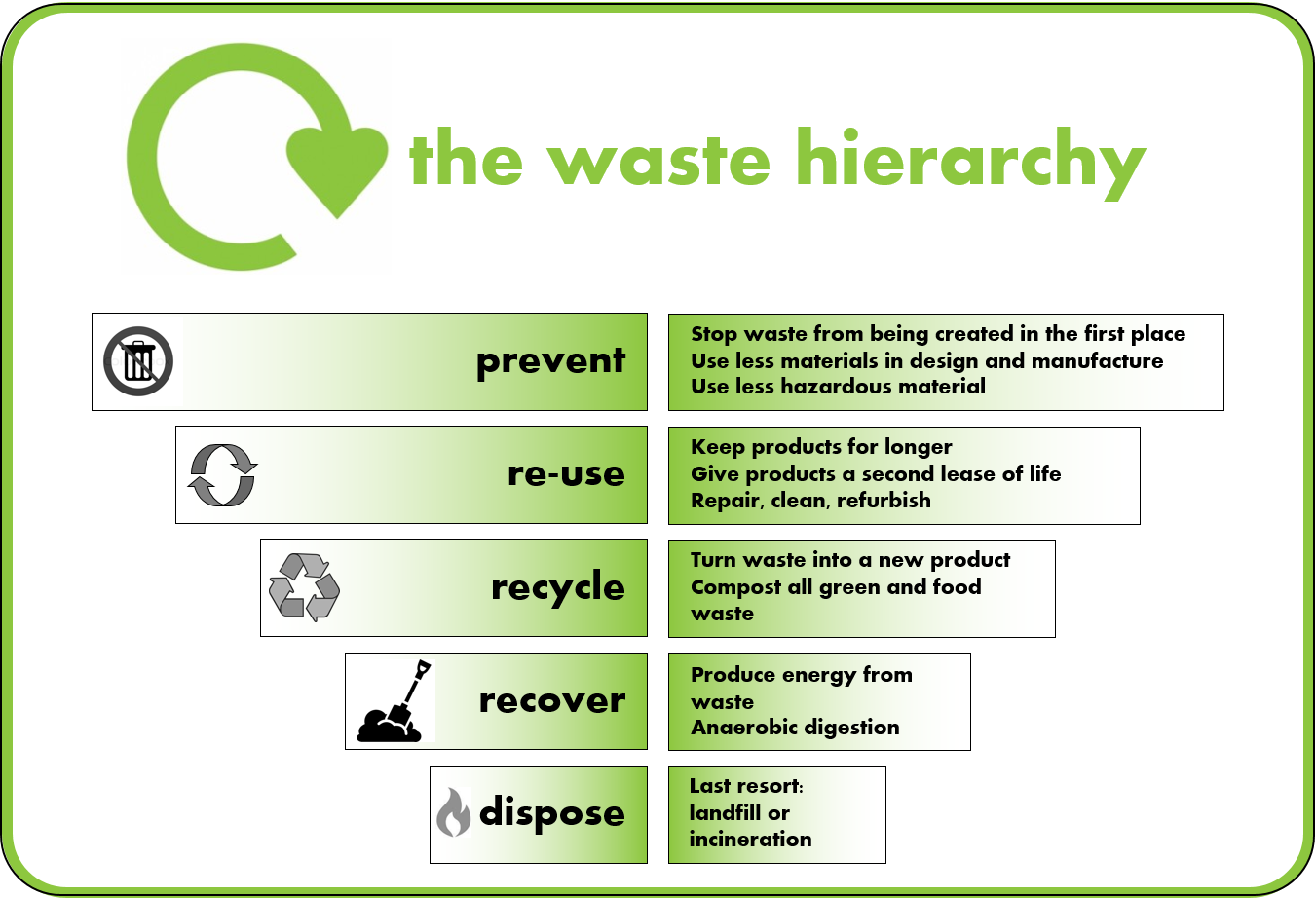 the waste hierarchy

prevent

Stop waste from being created in the first place
Use less materials in design and manufacture
Use less hazardous material

re-use

Keep products for longer
Give products a second lease of life
Repair, clean, refurbish

recycle

Turn waste into a new product
Compost all green and food waste

recover

Produce energy from waste
Anaerobic digestion

dispose

Last resort:
landfill or incineration